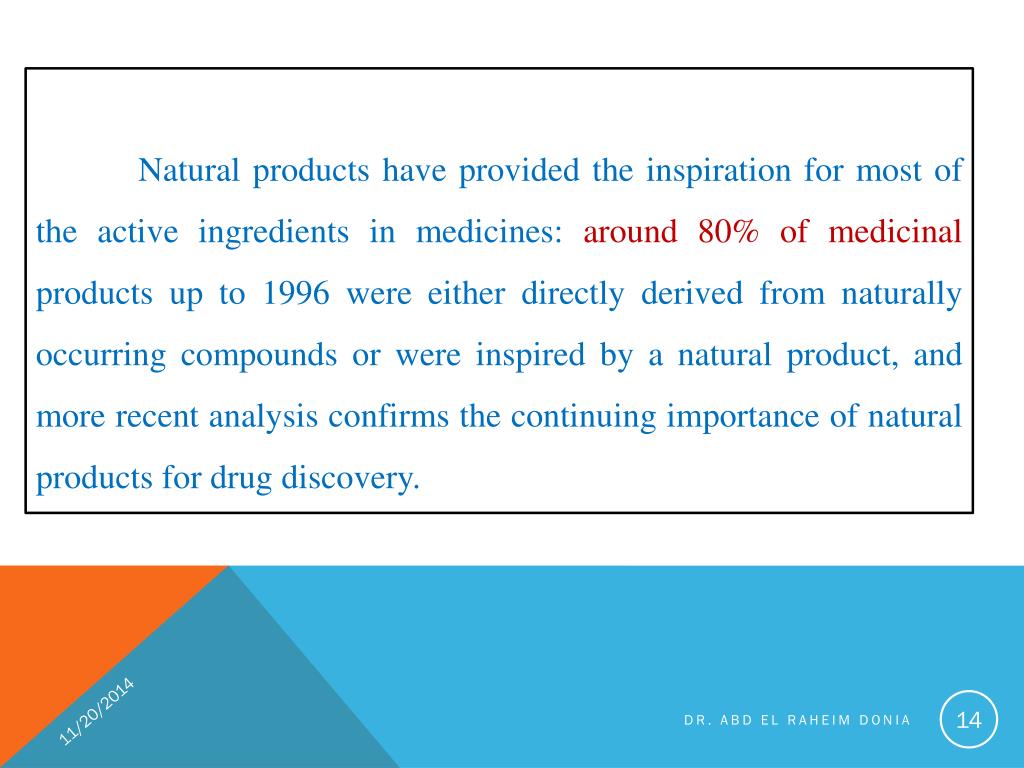 Natural products have provided the inspiration for most of the active ingredients in medicines: around 80% of medicinal products up to 1996 were either directly derived from naturally occurring compounds or were inspired by a natural product, and more recent analysis confirms the continuing importance of natural products for drug discovery.

11/20/2014

DR. ABD EL RAHEIM DONIA

14